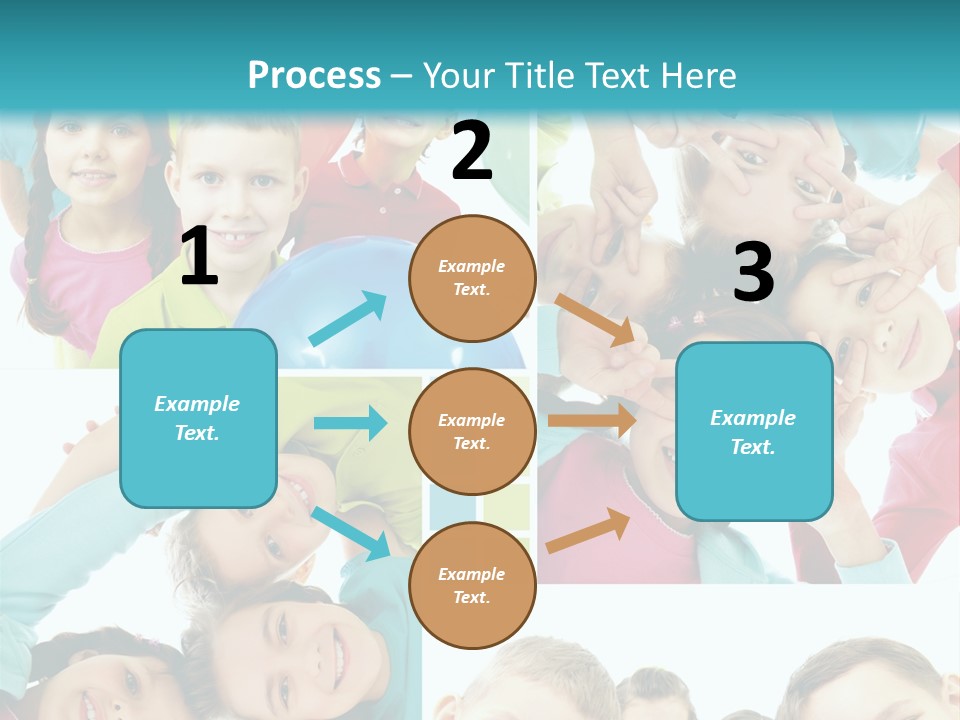 Process – Your Title Text Here

1

Example Text.

2

Example Text.

Example Text.

Example Text.

3

Example Text.